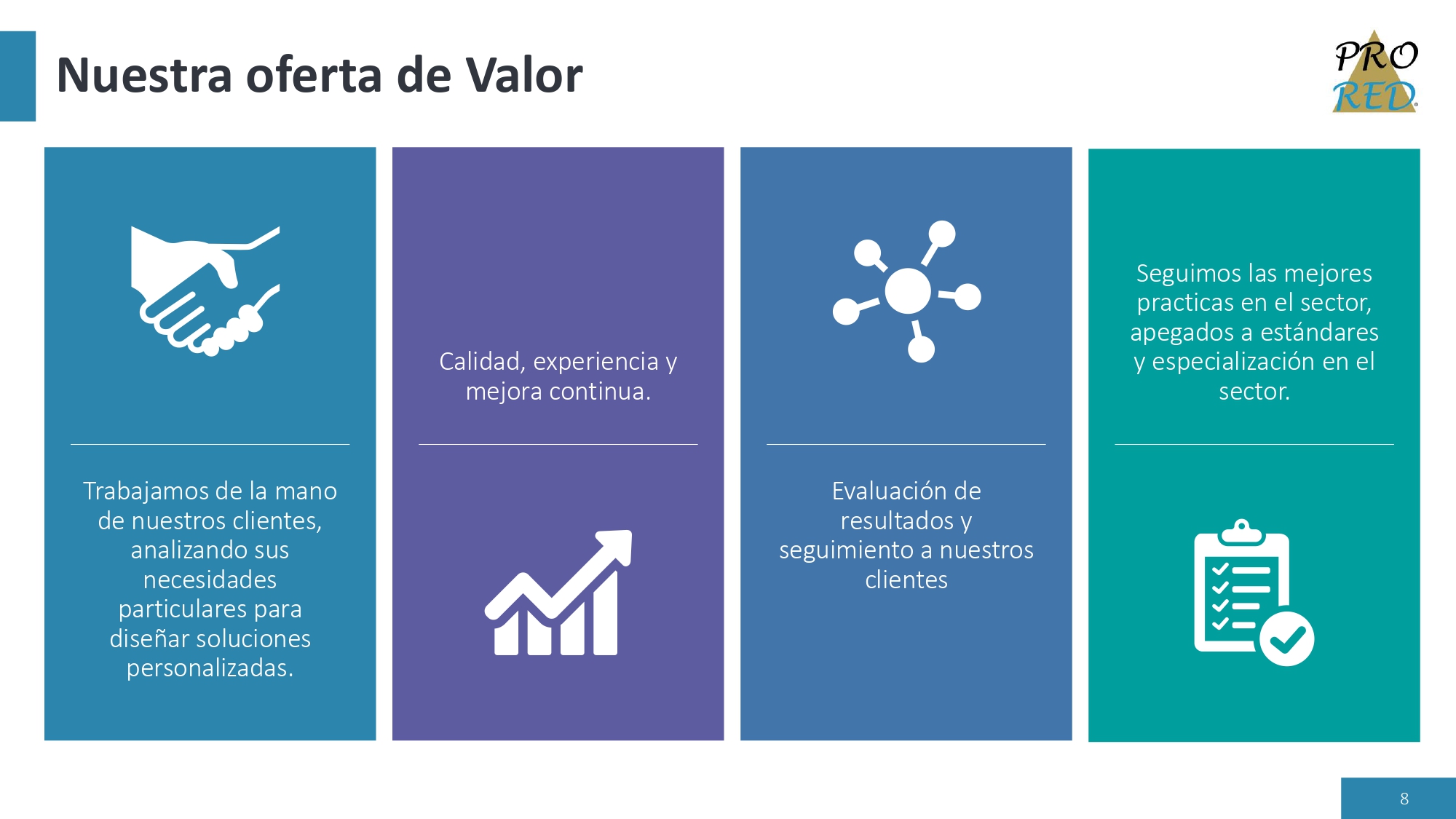 Nuestra oferta de Valor

PRO RED

Trabajamos de la mano de nuestros clientes, analizando sus necesidades particulares para diseñar soluciones personalizadas.

Calidad, experiencia y mejora continua.

Evaluación de resultados y seguimiento a nuestros clientes

Seguimos las mejores practicas en el sector, apegados a estándares y especialización en el sector.

8